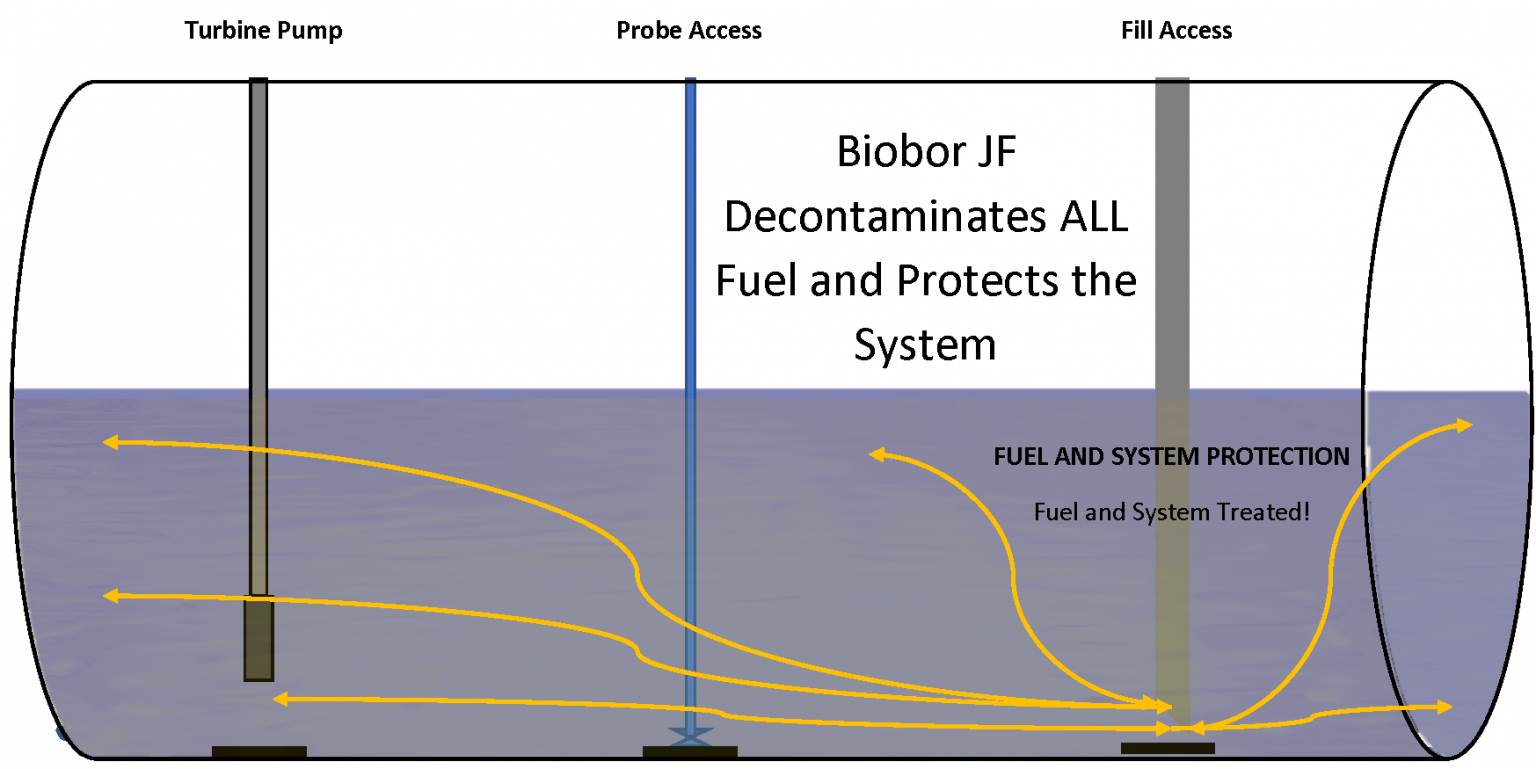 Turbine Pump

Probe Access

Fill Access

Biobor JF Decontaminates ALL Fuel and Protects the System

FUEL AND SYSTEM PROTECTION

Fuel and System Treated!